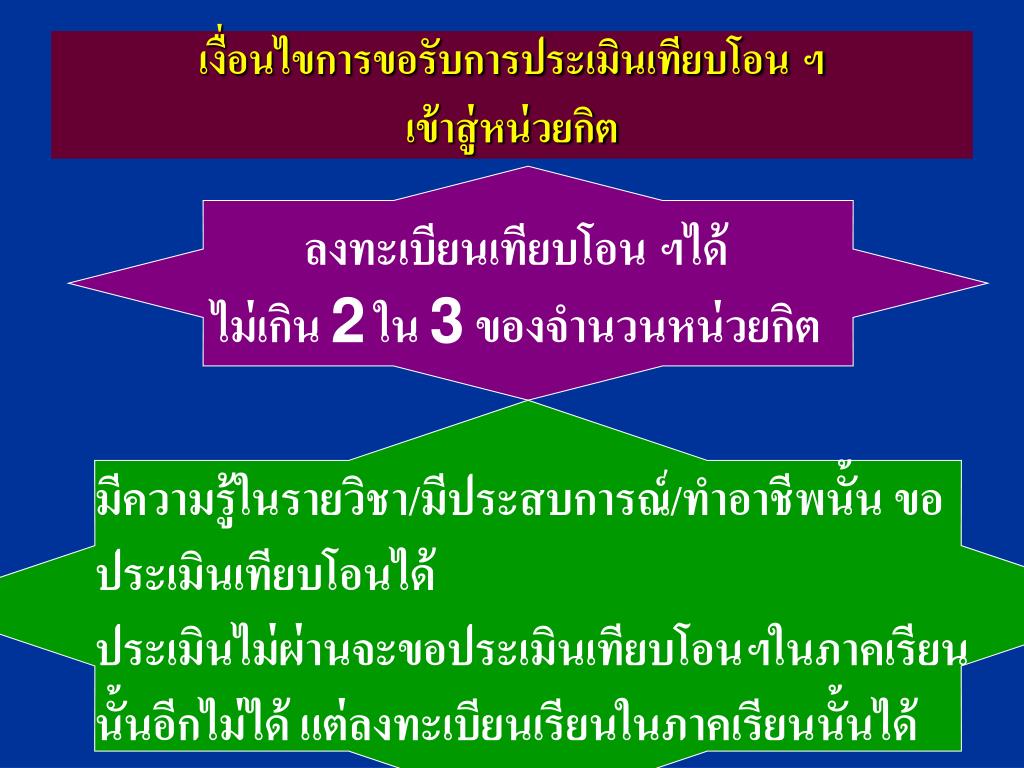 เงื่อนไขการขอรับการประเมินเทียบโอน ฯ เข้าสู่หน่วยกิต

ลงทะเบียนเทียบโอน ฯได้ ไม่เกิน 2 ใน 3 ของจำนวนหน่วยกิต

มีความรู้ในรายวิชา/มีประสบการณ์/ทำอาชีพนั้น ขอประเมินเทียบโอนได้

ประเมินไม่ผ่านจะขอประเมินเทียบโอนฯในภาคเรียนนั้นอีกไม่ได้ แต่ลงทะเบียนเรียนในภาคเรียนนั้นได้